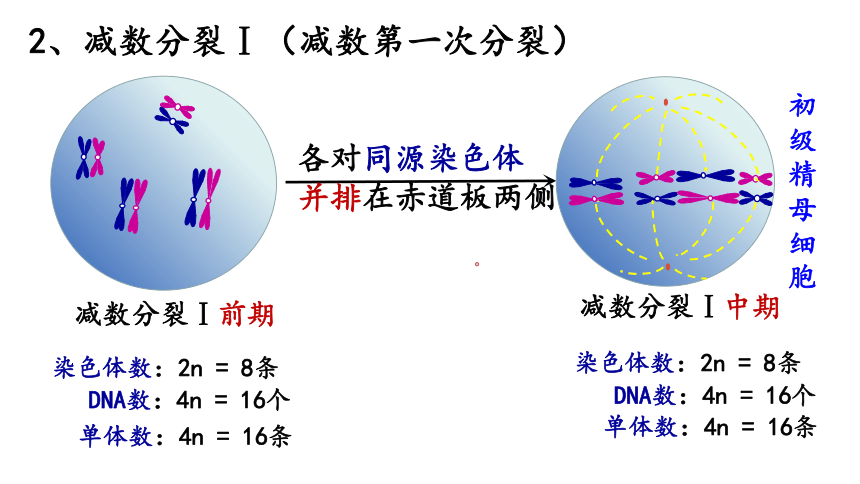 2、减数分裂Ⅰ（减数第一次分裂）

各对同源染色体
并排在赤道板两侧

初级精母细胞

减数分裂Ⅰ前期

染色体数：2n = 8条
DNA数：4n = 16个
单体数：4n = 16条

减数分裂Ⅰ中期

染色体数：2n = 8条
DNA数：4n = 16个
单体数：4n = 16条